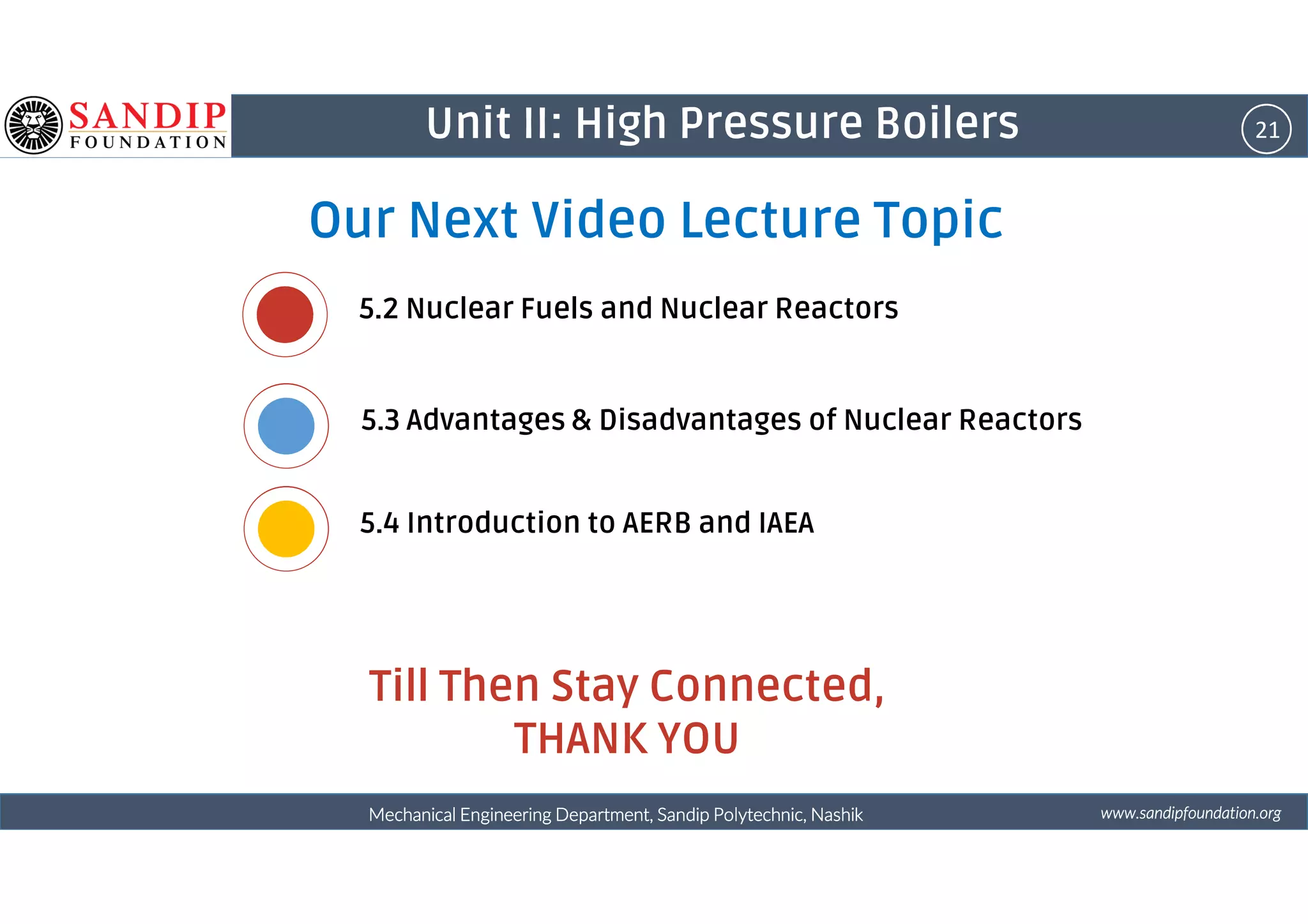 SANDIP FOUNDATION

Unit II: High Pressure Boilers

21

Our Next Video Lecture Topic

5.2 Nuclear Fuels and Nuclear Reactors

5.3 Advantages & Disadvantages of Nuclear Reactors

5.4 Introduction to AERB and IAEA

Till Then Stay Connected,
THANK YOU

Mechanical Engineering Department, Sandip Polytechnic, Nashik

www.sandipfoundation.org